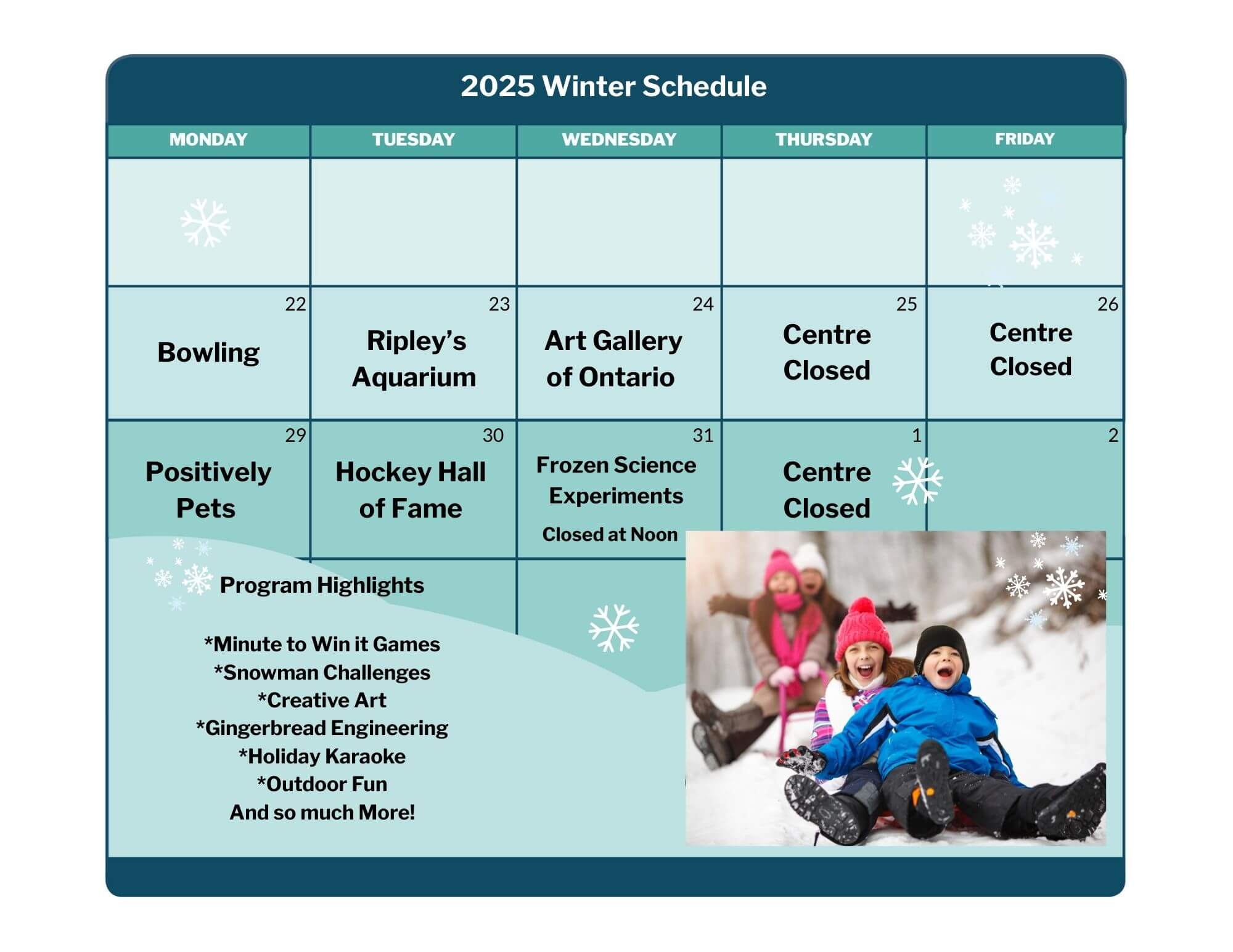 2025 Winter Schedule

| MONDAY | TUESDAY | WEDNESDAY | THURSDAY | FRIDAY |
|---|---|---|---|---|
| | | | | |
| 22 Bowling | 23 Ripley's Aquarium | 24 Art Gallery of Ontario | 25 Centre Closed | 26 Centre Closed |
| 29 Positively Pets | 30 Hockey Hall of Fame | 31 Frozen Science Experiments Closed at Noon | 1 Centre Closed | 2 |

Program Highlights

*Minute to Win it Games
*Snowman Challenges
*Creative Art
*Gingerbread Engineering
*Holiday Karaoke
*Outdoor Fun
And so much More!